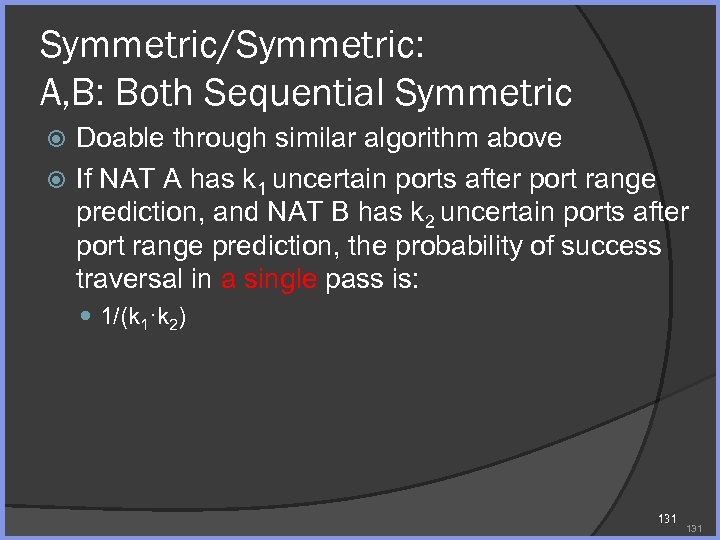 Symmetric/Symmetric:
A,B: Both Sequential Symmetric

Doable through similar algorithm above

If NAT A has $k_1$ uncertain ports after port range prediction, and NAT B has $k_2$ uncertain ports after port range prediction, the probability of success traversal in a single pass is:

$1/(k_1 \cdot k_2)$

131

131